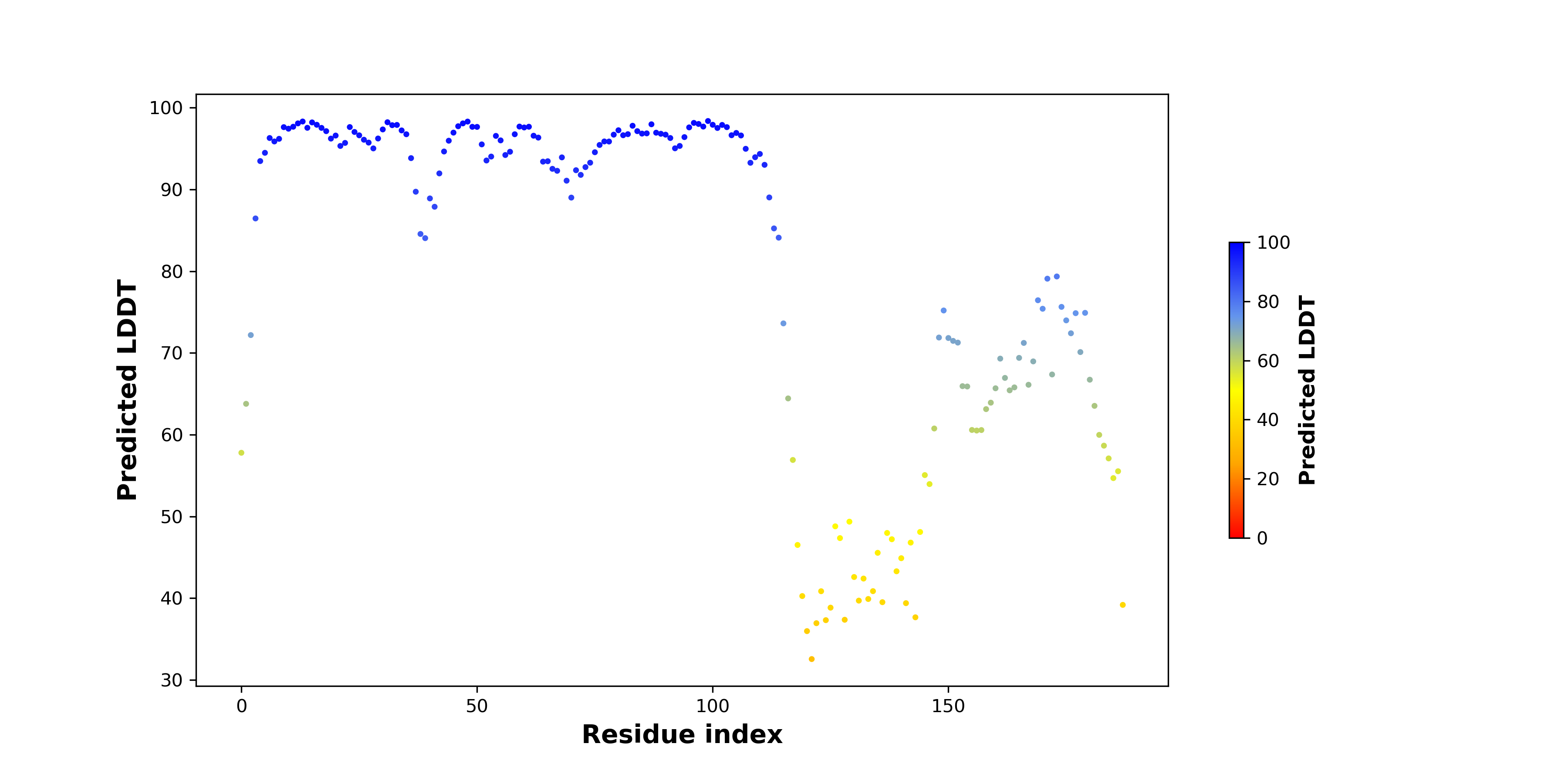 Predicted LDDT

100
90
80
70
60
50
40
30

0
50
100
150

Residue index

100
80
60
40
20
0

Predicted LDDT